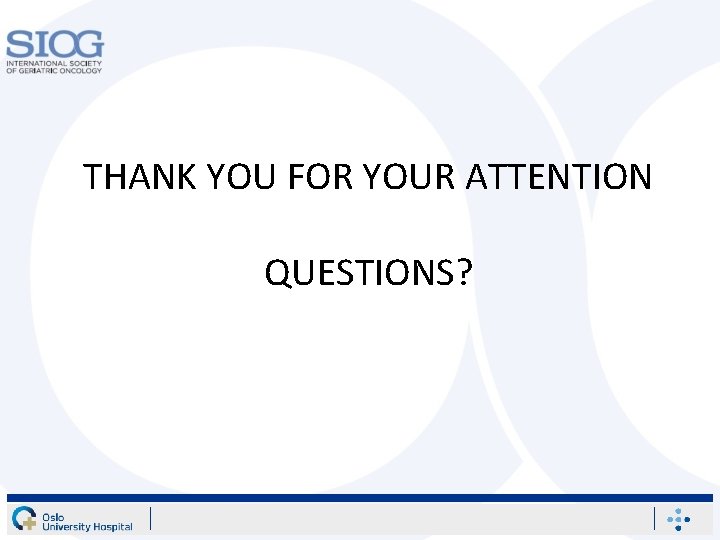 SIOG
INTERNATIONAL SOCIETY OF GERIATRIC ONCOLOGY

THANK YOU FOR YOUR ATTENTION

QUESTIONS?

Oslo University Hospital